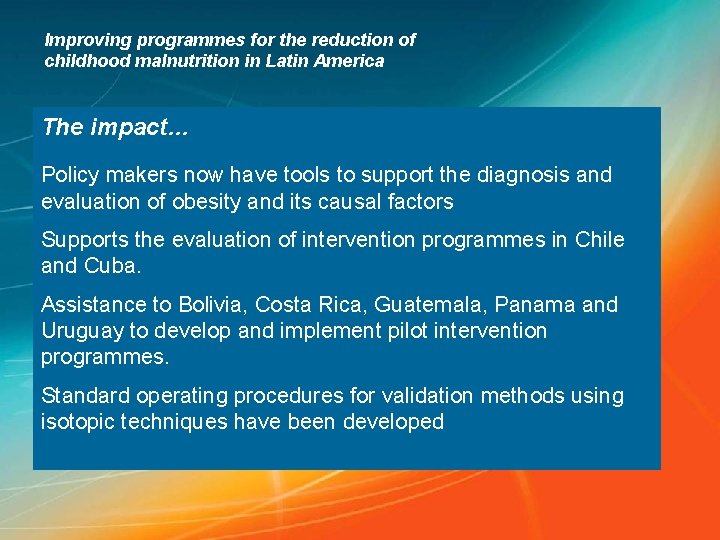 Improving programmes for the reduction of childhood malnutrition in Latin America

The impact...

Policy makers now have tools to support the diagnosis and evaluation of obesity and its causal factors

Supports the evaluation of intervention programmes in Chile and Cuba.

Assistance to Bolivia, Costa Rica, Guatemala, Panama and Uruguay to develop and implement pilot intervention programmes.

Standard operating procedures for validation methods using isotopic techniques have been developed